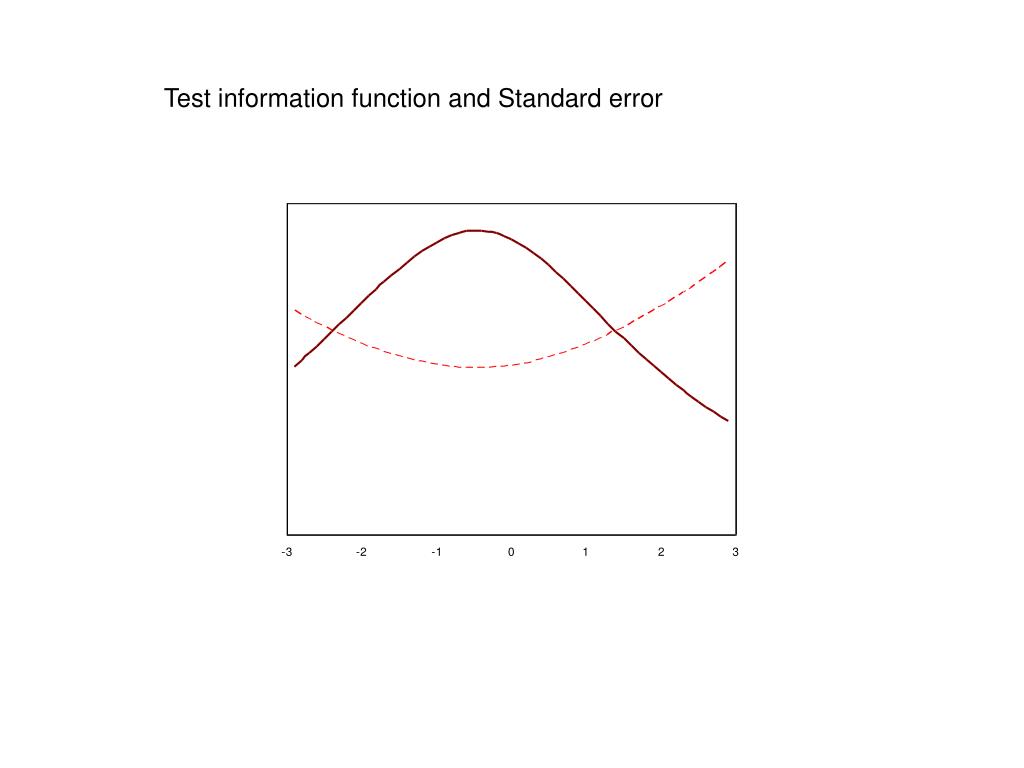 Test information function and Standard error

-3
-2
-1
0
1
2
3